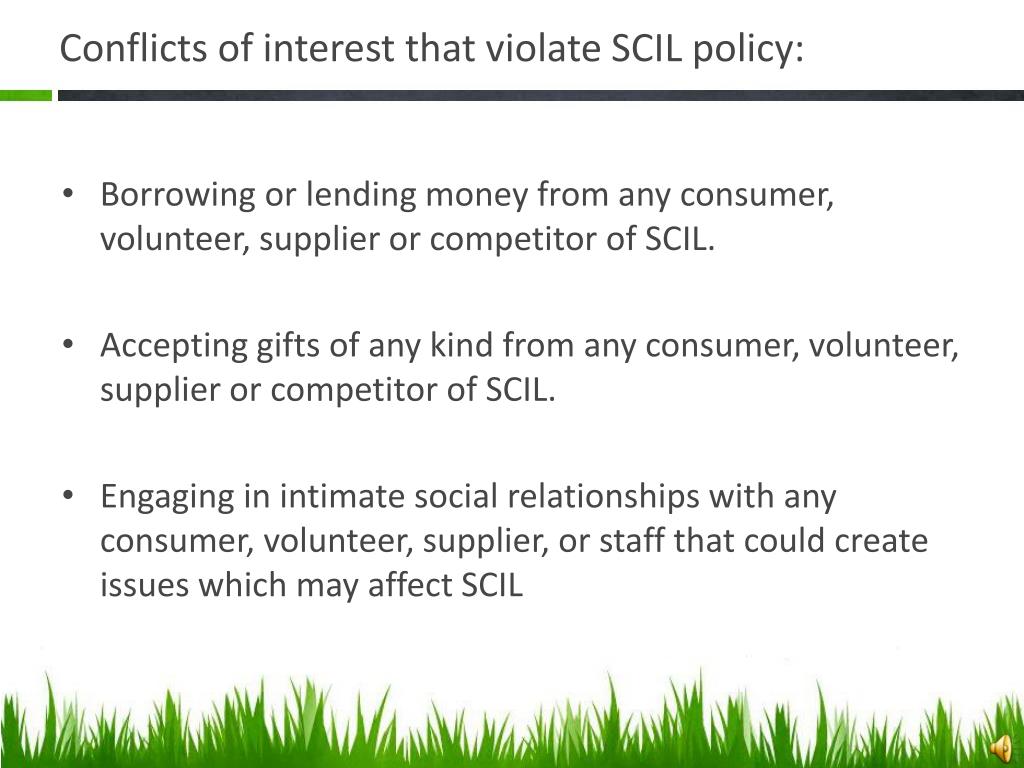 Conflicts of interest that violate SCIL policy:

• Borrowing or lending money from any consumer, volunteer, supplier or competitor of SCIL.

• Accepting gifts of any kind from any consumer, volunteer, supplier or competitor of SCIL.

• Engaging in intimate social relationships with any consumer, volunteer, supplier, or staff that could create issues which may affect SCIL